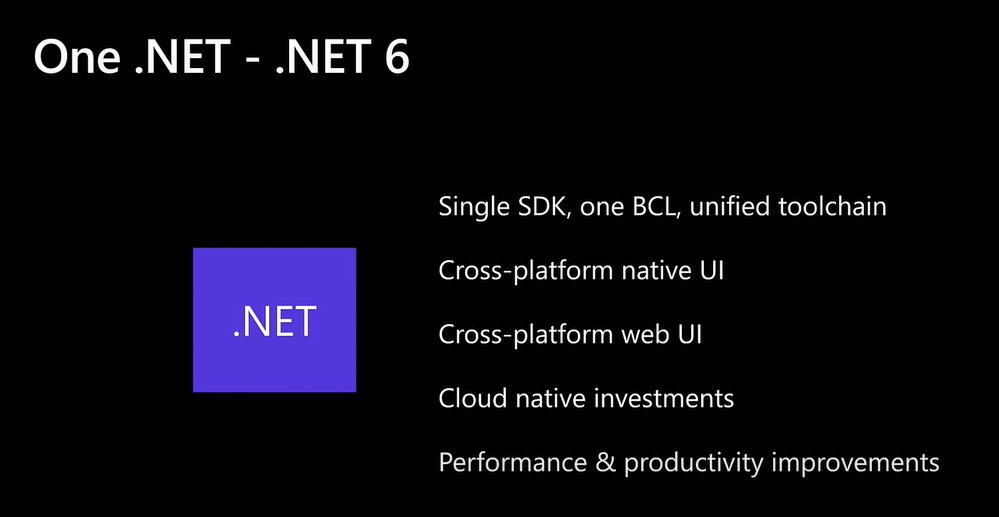 One .NET - .NET 6

.NET

Single SDK, one BCL, unified toolchain

Cross-platform native UI

Cross-platform web UI

Cloud native investments

Performance & productivity improvements